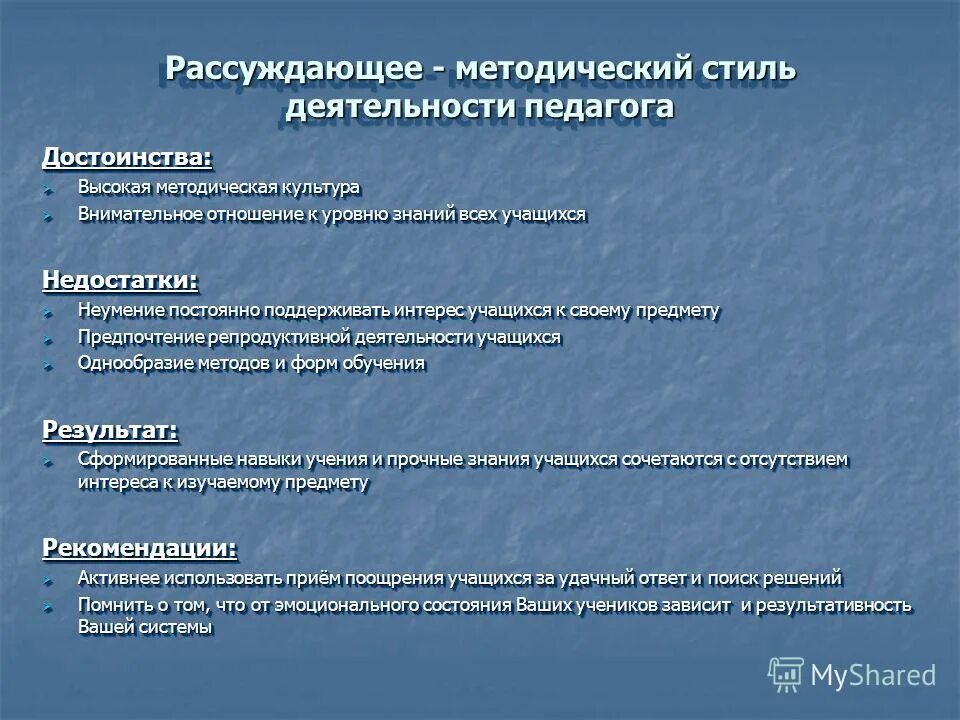 Рассуждающее - методический стиль деятельности педагога

Достоинства:

Высокая методическая культура

Внимательное отношение к уровню знаний всех учащихся

Недостатки:

Неумение постоянно поддерживать интерес учащихся к своему предмету

Предпочтение репродуктивной деятельности учащихся

Однообразие методов и форм обучения

Результат:

Сформированные навыки учения и прочные знания учащихся сочетаются с отсутствием интереса к изучаемому предмету

Рекомендации:

Активнее использовать приём поощрения учащихся за удачный ответ и поиск решений

Помнить о том, что от эмоционального состояния Ваших учеников зависит и результативность Вашей системы

MyShared